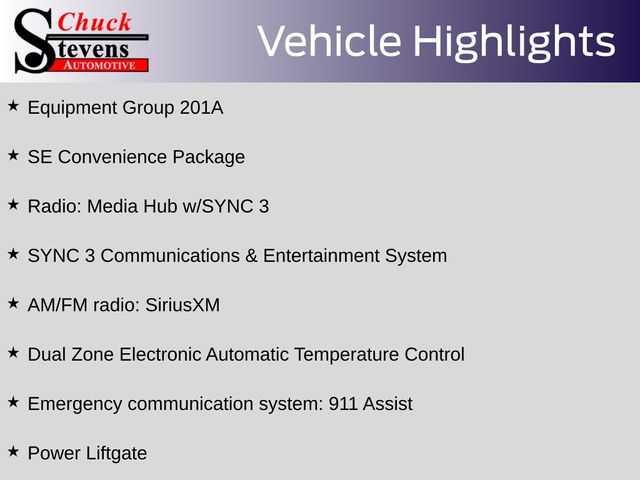 Chuck Stevens AUTOMOTIVE

Vehicle Highlights

★ Equipment Group 201A

★ SE Convenience Package

★ Radio: Media Hub w/SYNC 3

★ SYNC 3 Communications & Entertainment System

★ AM/FM radio: SiriusXM

★ Dual Zone Electronic Automatic Temperature Control

★ Emergency communication system: 911 Assist

★ Power Liftgate